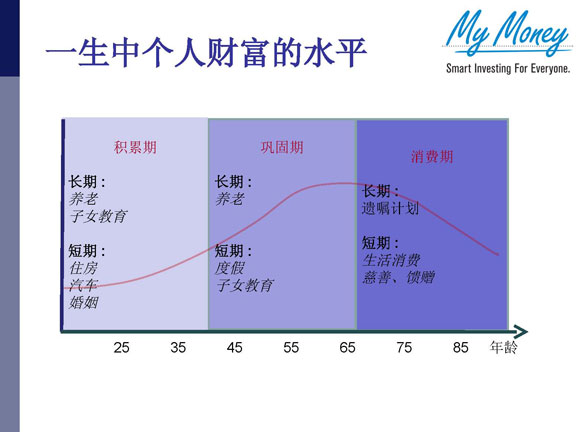 一生中个人财富的水平

My Money
Smart Investing For Everyone.

积累期

长期：
养老
子女教育

短期：
住房
汽车
婚姻

巩固期

长期：
养老

短期：
度假
子女教育

消费期

长期：
遗嘱计划

短期：
生活消费
慈善、馈赠

25 35 45 55 65 75 85 年龄